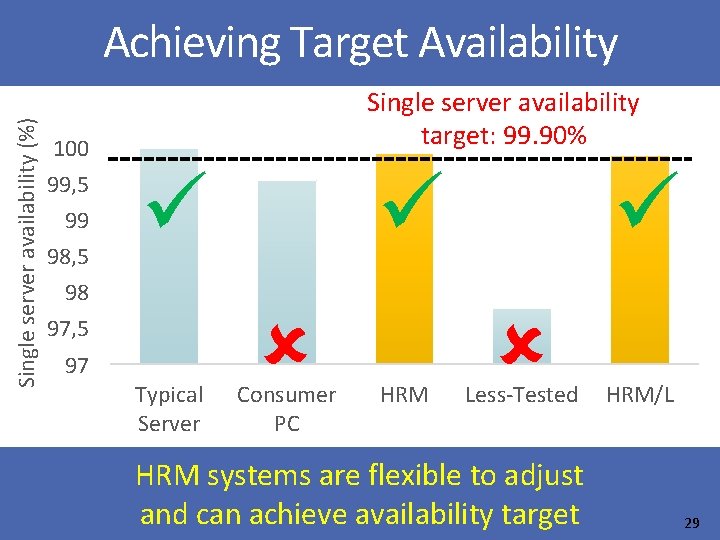 Achieving Target Availability

Single server availability target: 99.90%

Single server availability (%)

100
99,5
99
98,5
98
97,5
97

Typical Server
Consumer PC
HRM
Less-Tested
HRM/L

HRM systems are flexible to adjust and can achieve availability target

29